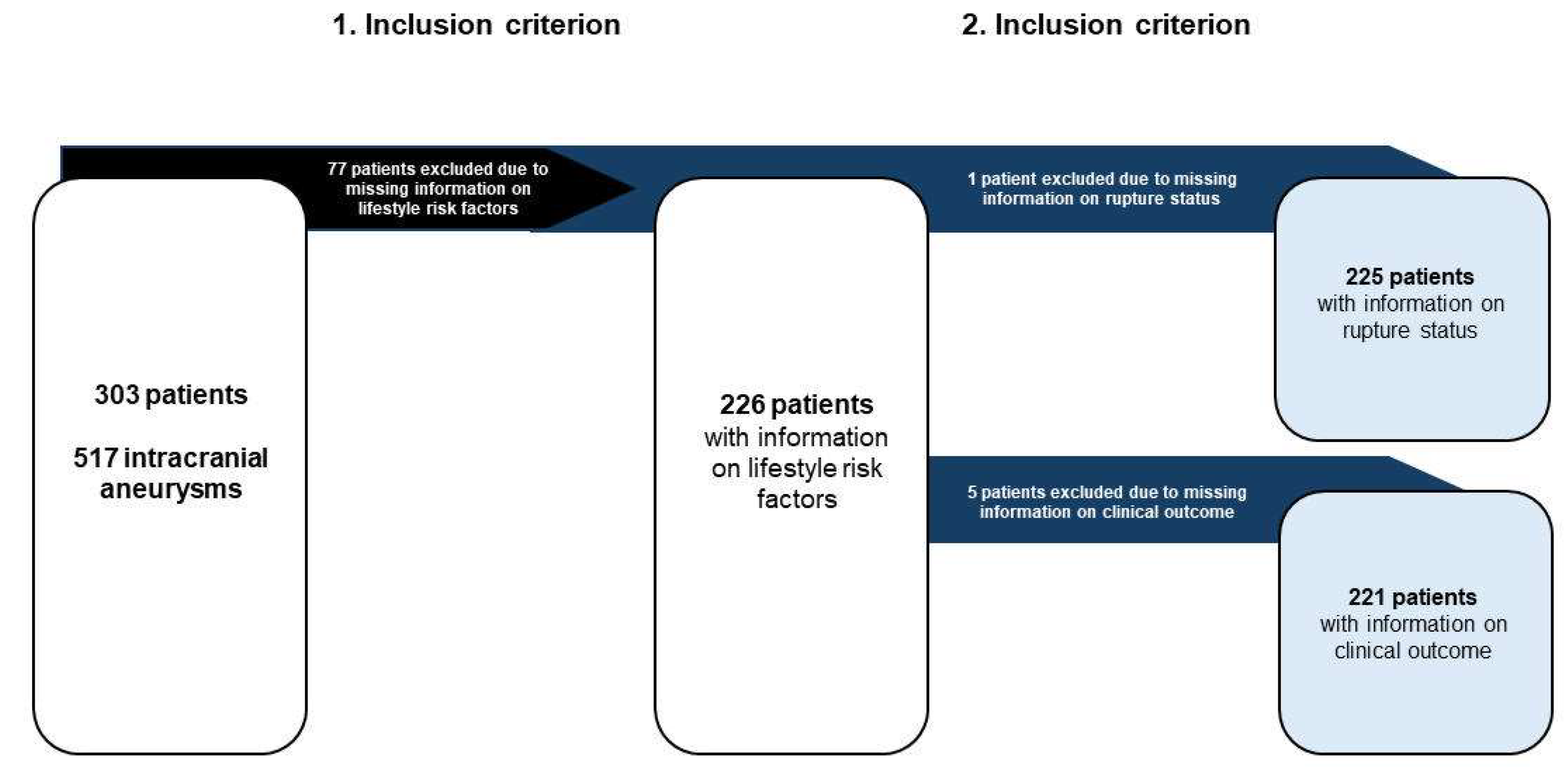 1. Inclusion criterion

2. Inclusion criterion

303 patients

517 intracranial aneurysms

77 patients excluded due to missing information on lifestyle risk factors

226 patients with information on lifestyle risk factors

1 patient excluded due to missing information on rupture status

225 patients with information on rupture status

5 patients excluded due to missing information on clinical outcome

221 patients with information on clinical outcome